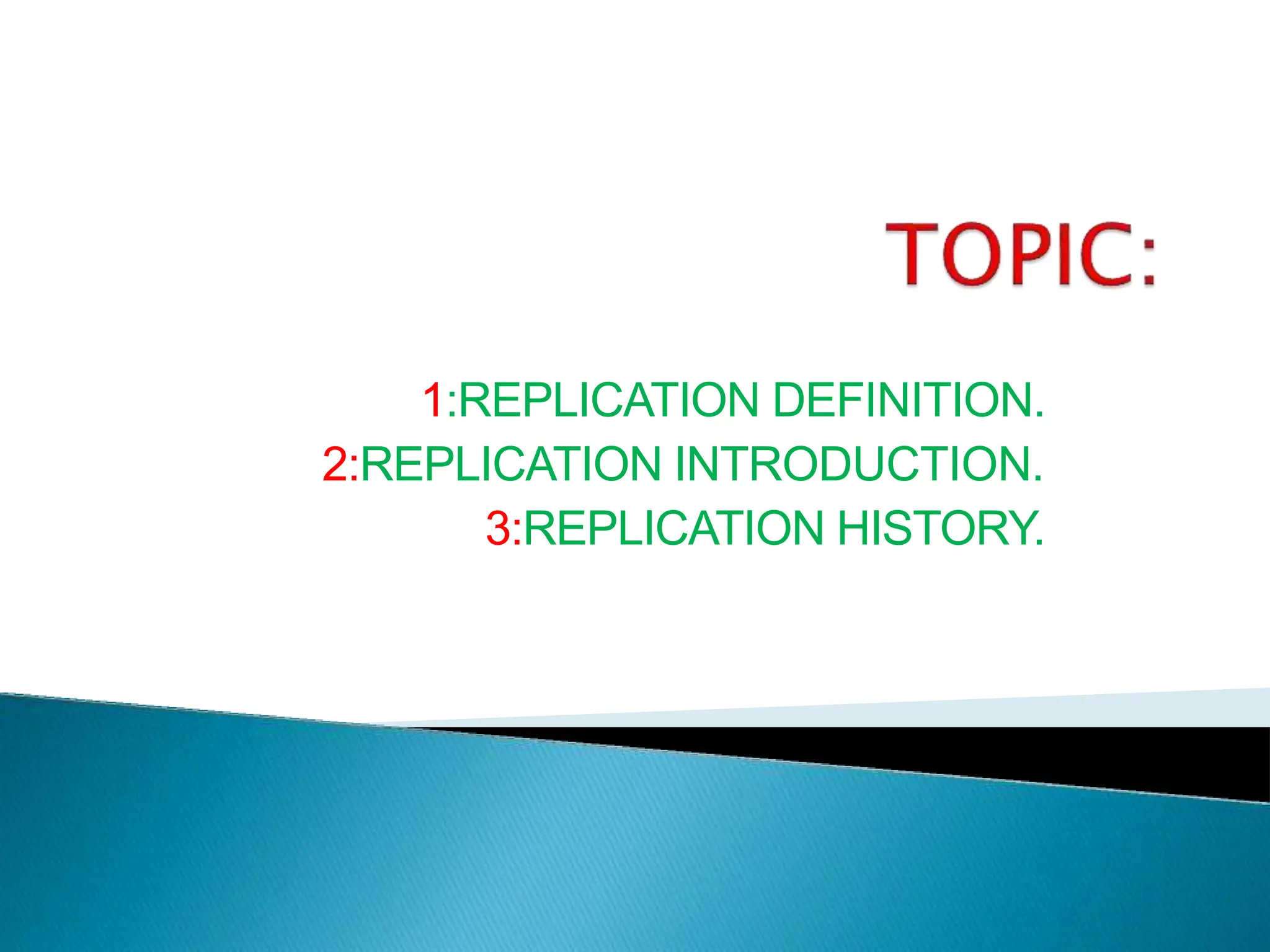 TOPIC:

1:REPLICATION DEFINITION.
2:REPLICATION INTRODUCTION.
3:REPLICATION HISTORY.